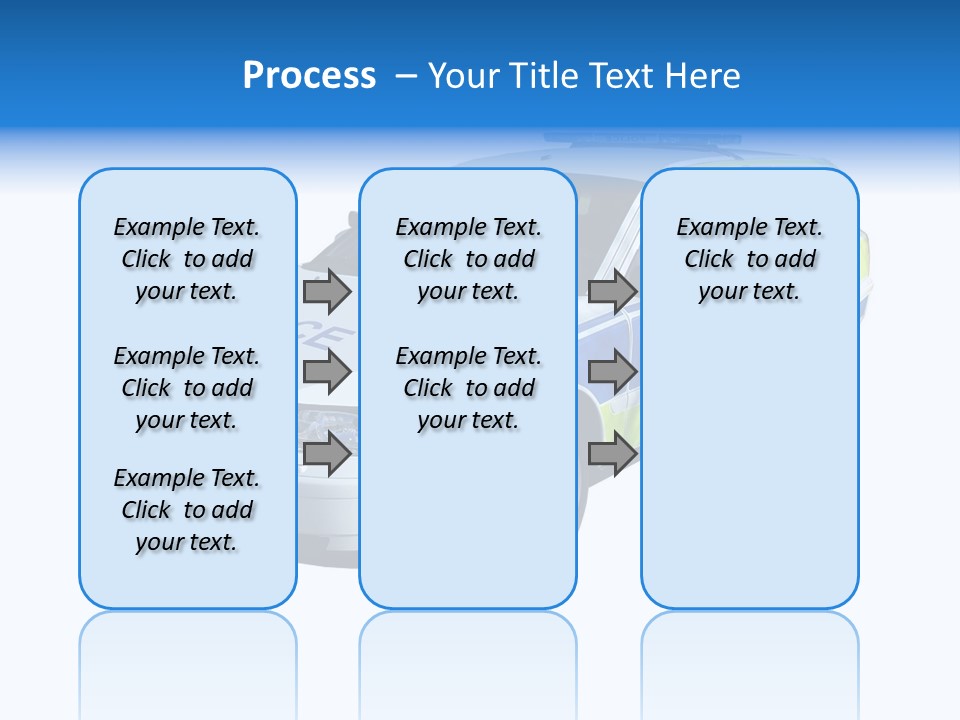 Process – Your Title Text Here

Example Text. Click to add your text.

Example Text. Click to add your text.

Example Text. Click to add your text.

Example Text. Click to add your text.

Example Text. Click to add your text.

Example Text. Click to add your text.